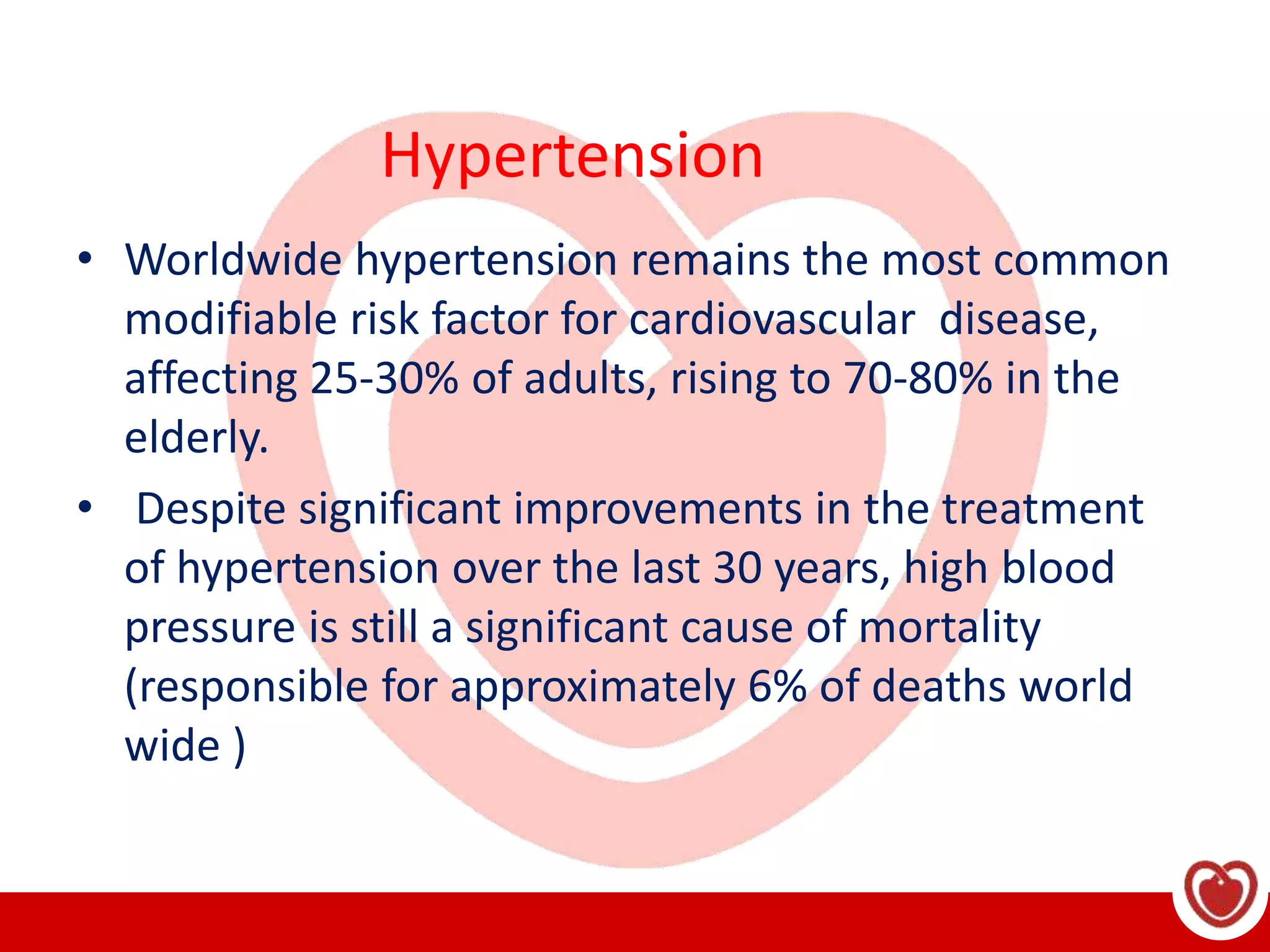 Hypertension

• Worldwide hypertension remains the most common modifiable risk factor for cardiovascular disease, affecting 25-30% of adults, rising to 70-80% in the elderly.

• Despite significant improvements in the treatment of hypertension over the last 30 years, high blood pressure is still a significant cause of mortality (responsible for approximately 6% of deaths world wide )